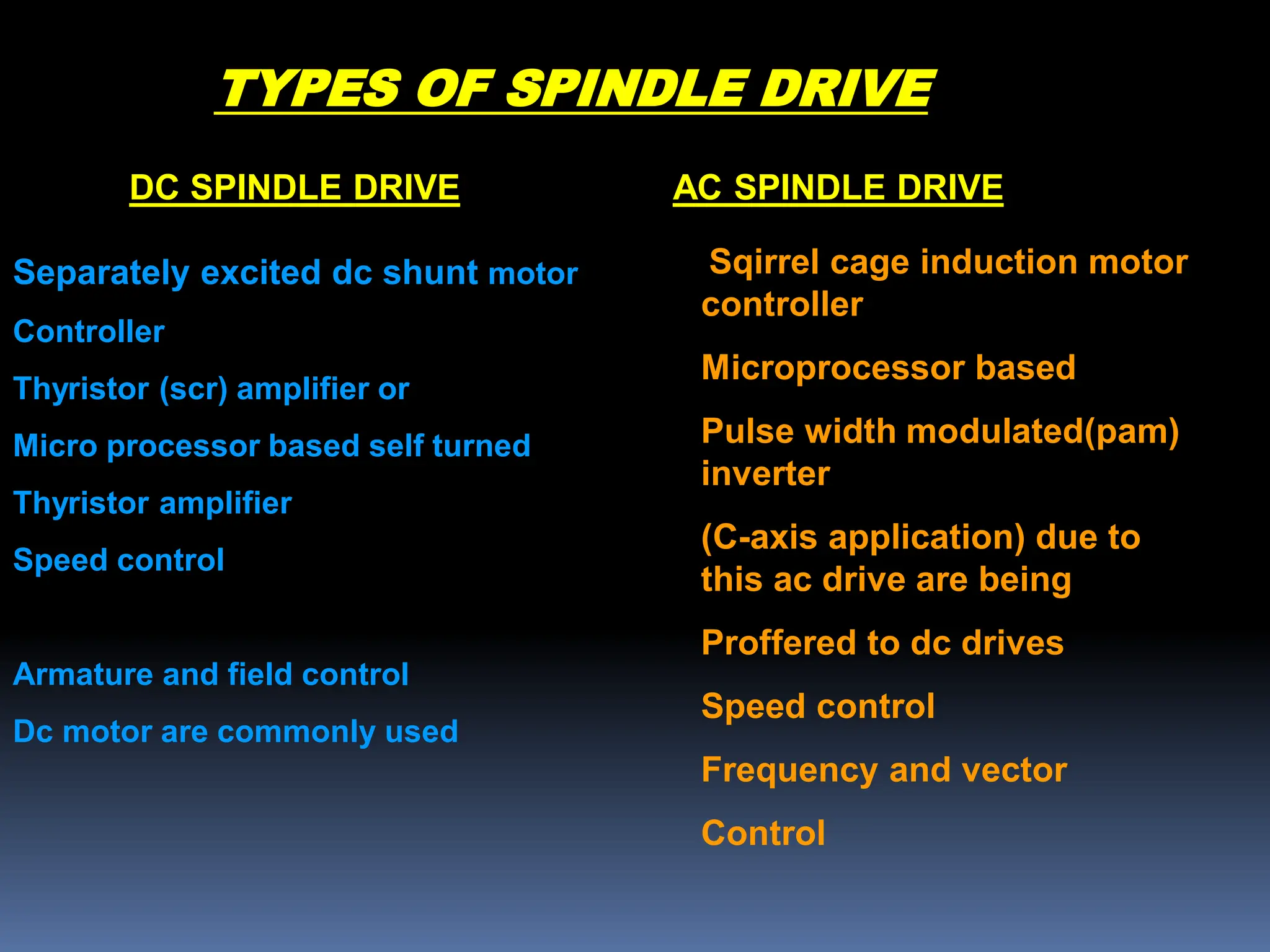 TYPES OF SPINDLE DRIVE

DC SPINDLE DRIVE

Separately excited dc shunt motor

Controller

Thyristor (scr) amplifier or

Micro processor based self turned

Thyristor amplifier

Speed control

Armature and field control

Dc motor are commonly used

AC SPINDLE DRIVE

Sqirrel cage induction motor controller

Microprocessor based

Pulse width modulated(pam) inverter

(C-axis application) due to this ac drive are being

Proffered to dc drives

Speed control

Frequency and vector

Control